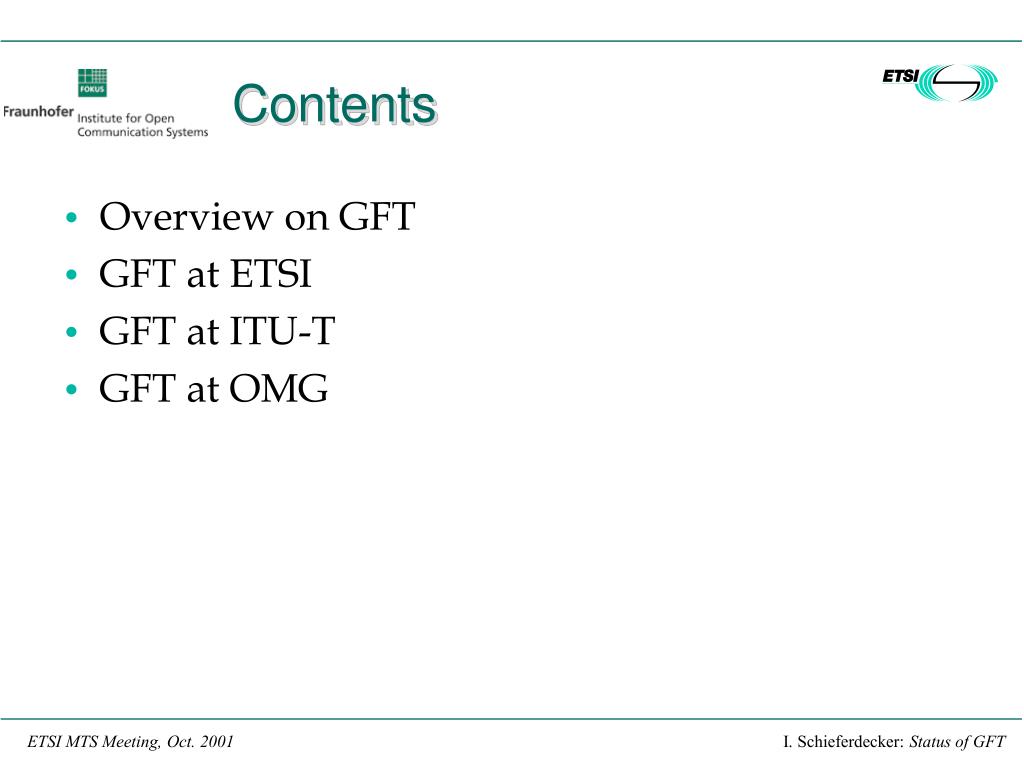 FOKUS
Fraunhofer Institute for Open Communication Systems

Contents

ETSI

• Overview on GFT
• GFT at ETSI
• GFT at ITU-T
• GFT at OMG

ETSI MTS Meeting, Oct. 2001

I. Schieferdecker: Status of GFT